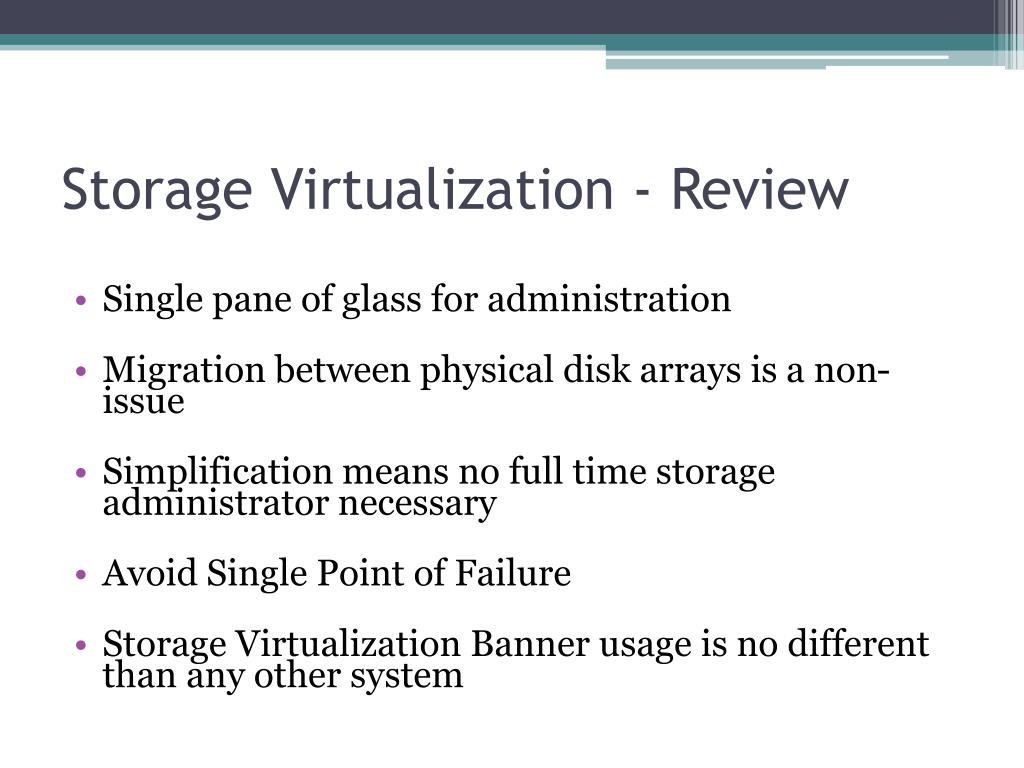 Storage Virtualization - Review

• Single pane of glass for administration

• Migration between physical disk arrays is a non-issue

• Simplification means no full time storage administrator necessary

• Avoid Single Point of Failure

• Storage Virtualization Banner usage is no different than any other system